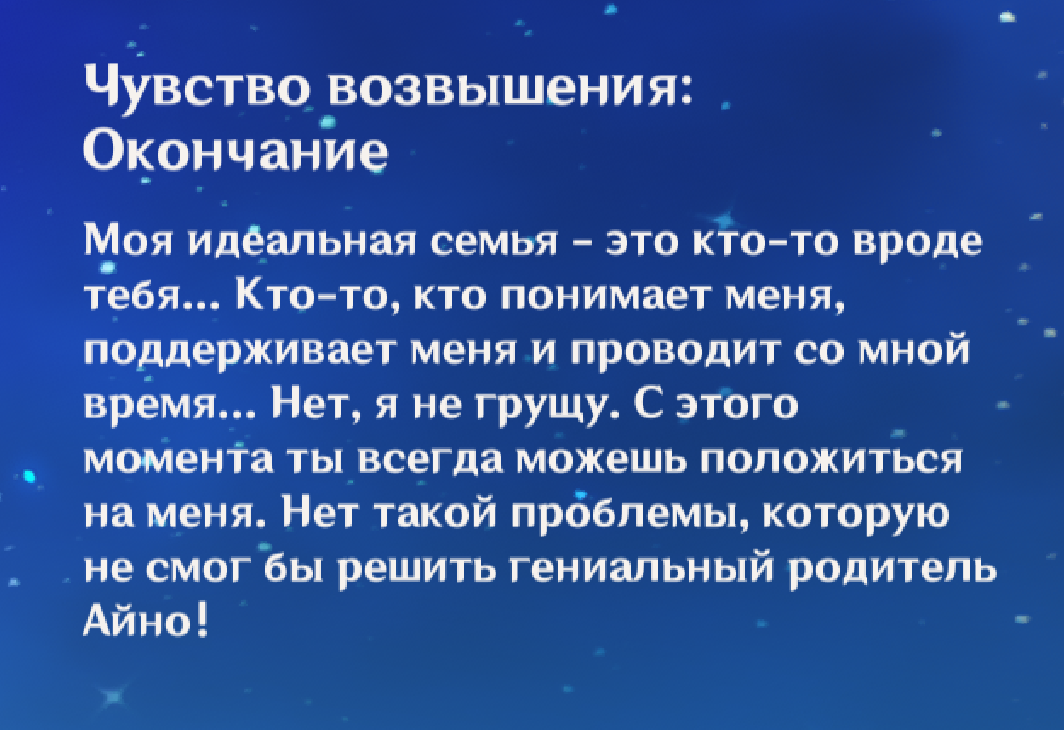 Чувство возвышения: Окончание

Моя идеальная семья - это кто-то вроде тебя... Кто-то, кто понимает меня, поддерживает меня и проводит со мной время... Нет, я не грущу. С этого момента ты всегда можешь положиться на меня. Нет такой проблемы, которую не смог бы решить гениальный родитель Айно!